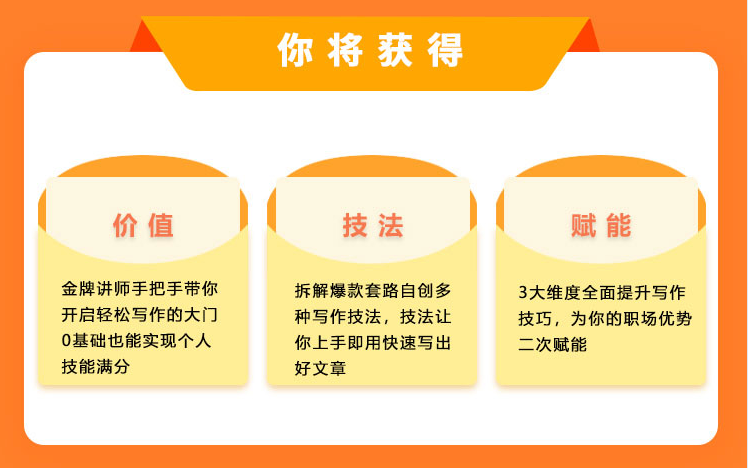 你将获得

价值

金牌讲师手把手带你开启轻松写作的大门0基础也能实现个人技能满分

技法

拆解爆款套路自创多种写作技法，技法让你上手即用快速写出好文章

赋能

3大维度全面提升写作技巧，为你的职场优势二次赋能